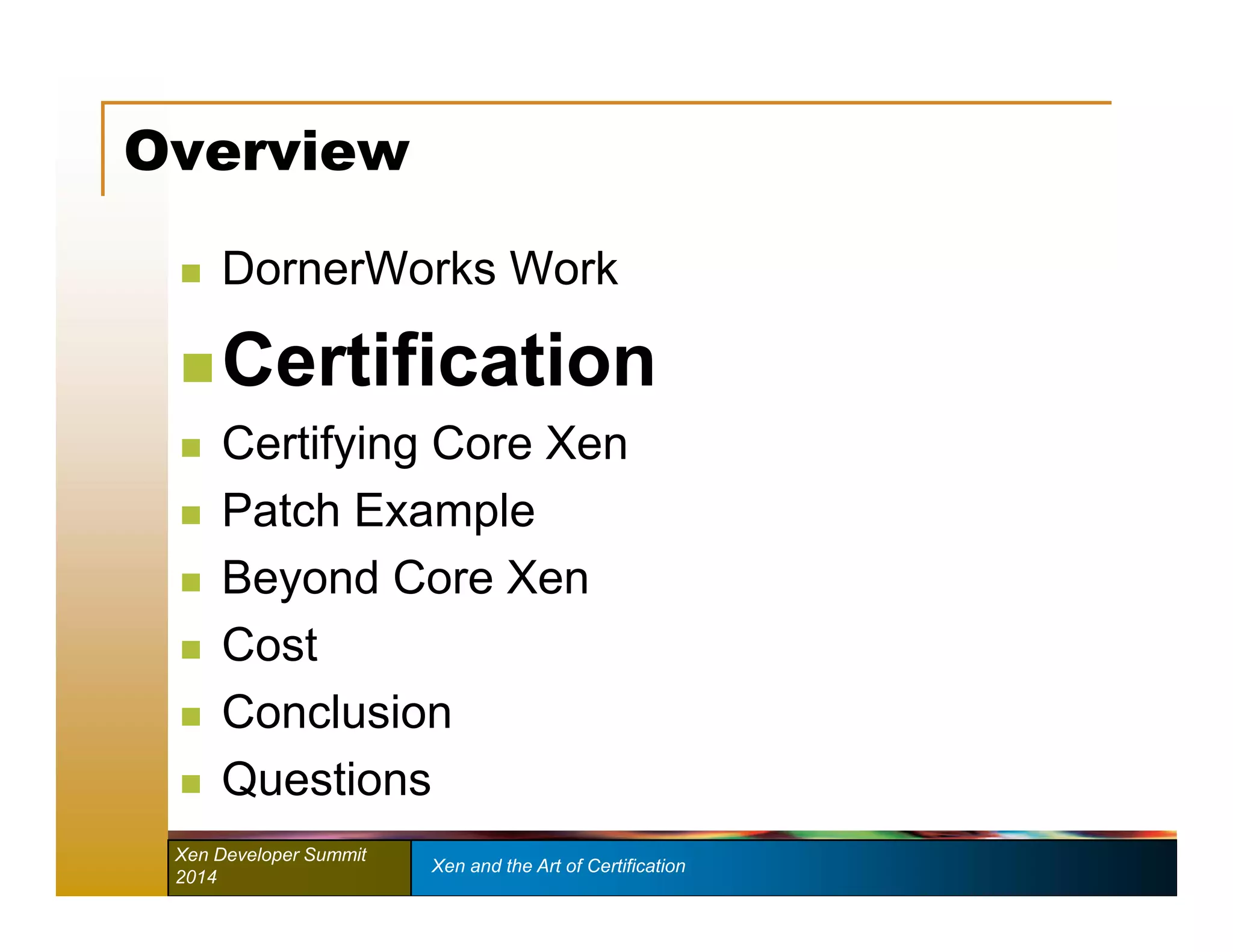 Overview

- DornerWorks Work
- Certification
- Certifying Core Xen
- Patch Example
- Beyond Core Xen
- Cost
- Conclusion
- Questions

Xen Developer Summit 2014

Xen and the Art of Certification